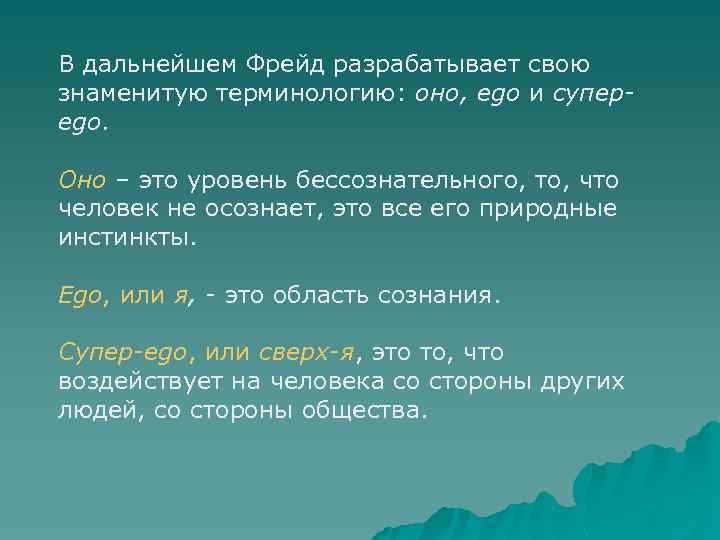 В дальнейшем Фрейд разрабатывает свою знаменитую терминологию: оно, ego и супер-ego.

Оно – это уровень бессознательного, то, что человек не осознает, это все его природные инстинкты.

Ego, или я, - это область сознания.

Супер-ego, или сверх-я, это то, что воздействует на человека со стороны других людей, со стороны общества.